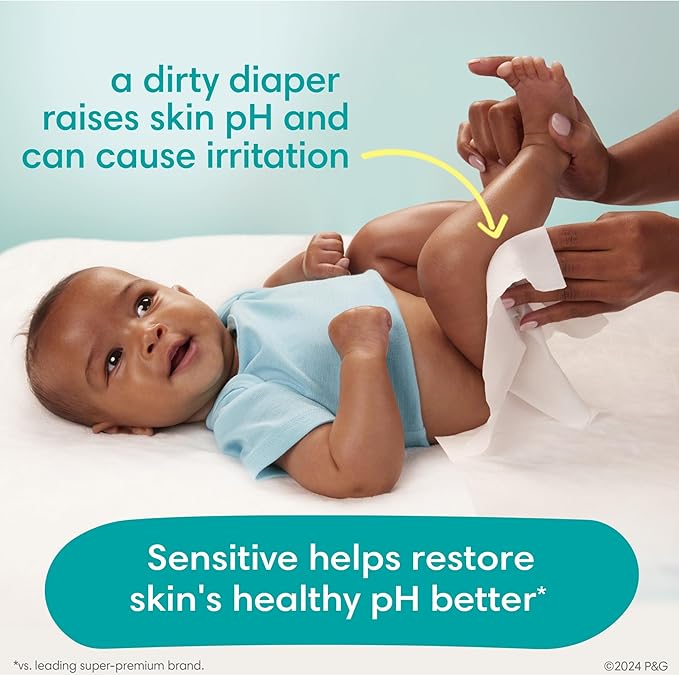 a dirty diaper raises skin pH and can cause irritation

Sensitive helps restore skin's healthy pH better*

*vs. leading super-premium brand.

©2024 P&G